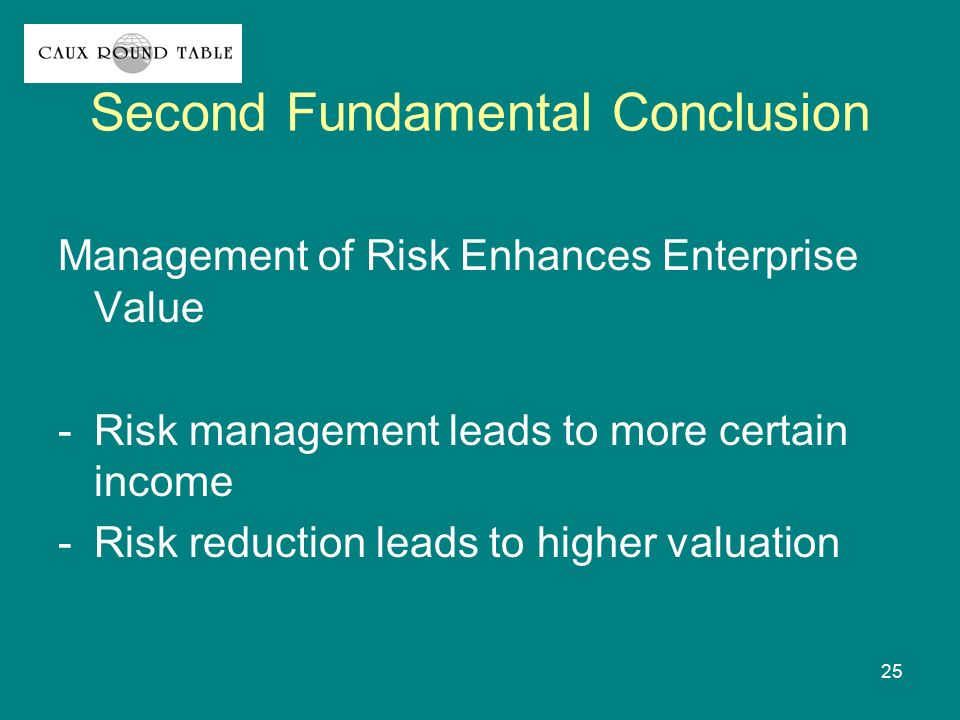 CAUX ROUND TABLE

Second Fundamental Conclusion

Management of Risk Enhances Enterprise Value

- Risk management leads to more certain income
- Risk reduction leads to higher valuation

25